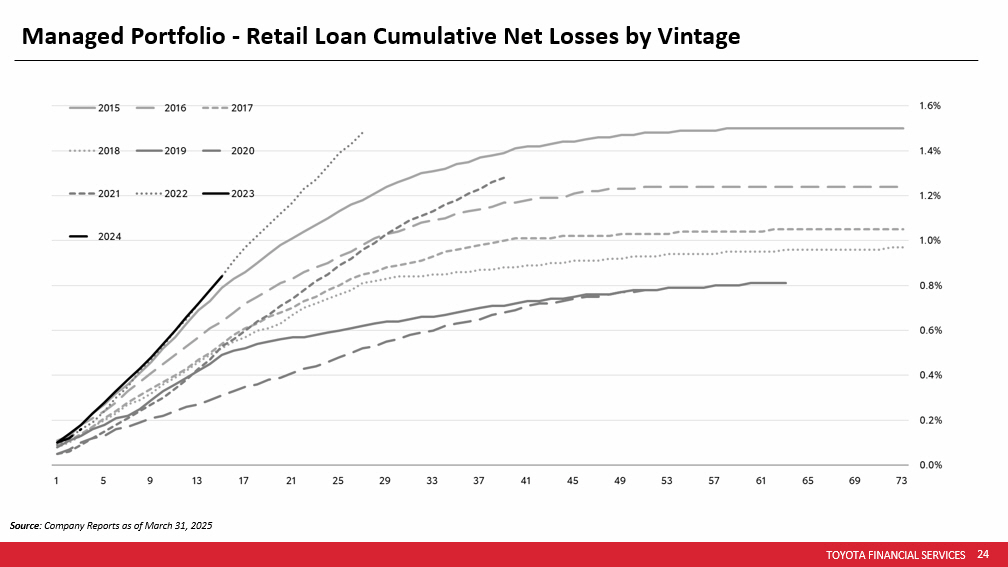 Managed Portfolio - Retail Loan Cumulative Net Losses by Vintage

2015
2016
2017
2018
2019
2020
2021
2022
2023
2024

1.6%
1.4%
1.2%
1.0%
0.8%
0.6%
0.4%
0.2%
0.0%

1 5 9 13 17 21 25 29 33 37 41 45 49 53 57 61 65 69 73

Source: Company Reports as of March 31, 2025

TOYOTA FINANCIAL SERVICES 24